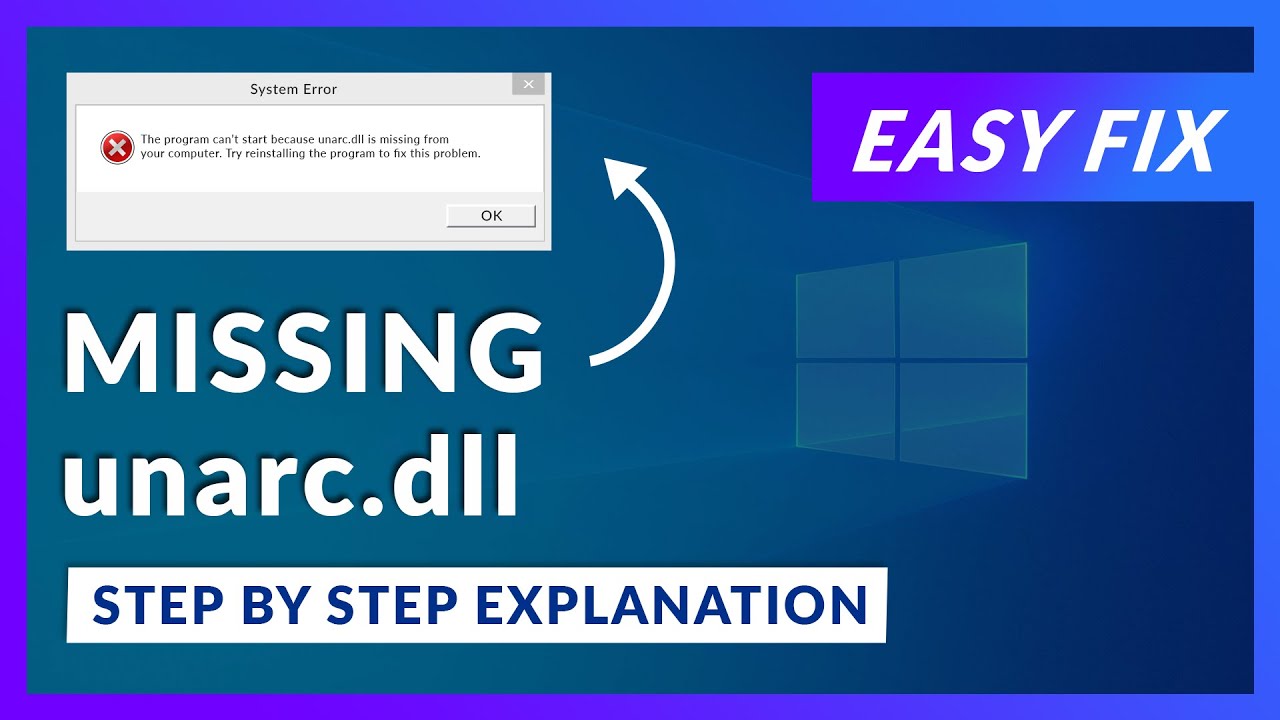 System Error

The program can't start because unarc.dll is missing from your computer. Try reinstalling the program to fix this problem.

OK

EASY FIX

MISSING unarc.dll

STEP BY STEP EXPLANATION